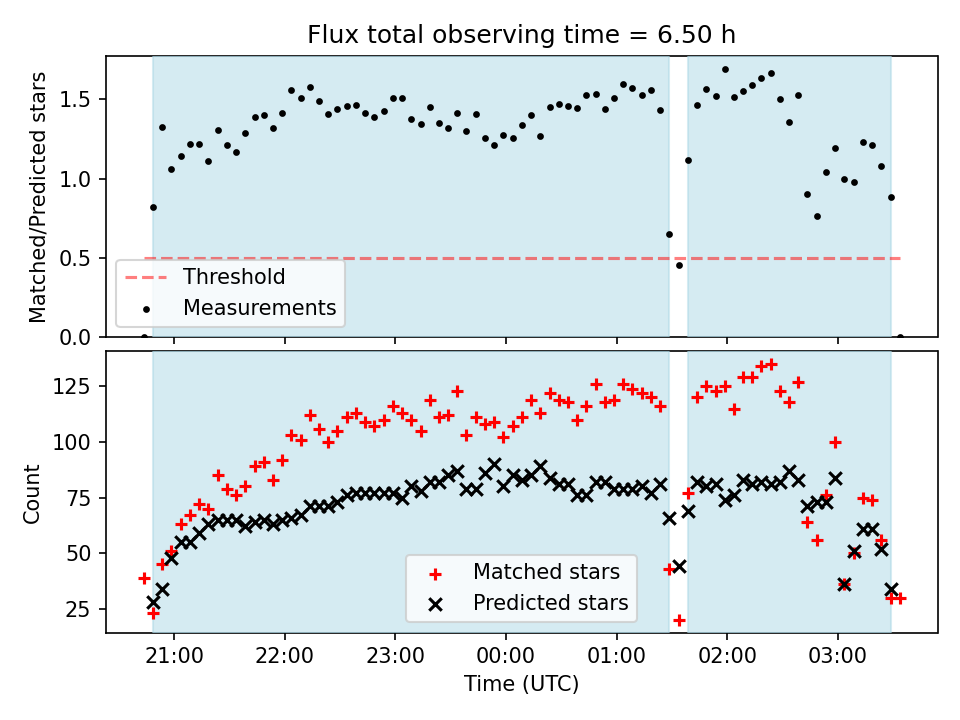 Flux total observing time = 6.50 h

Matched/Predicted stars

1.5
1.0
0.5
0.0

Threshold
Measurements

Count

125
100
75
50
25

Matched stars
Predicted stars

21:00
22:00
23:00
00:00
01:00
02:00
03:00

Time (UTC)